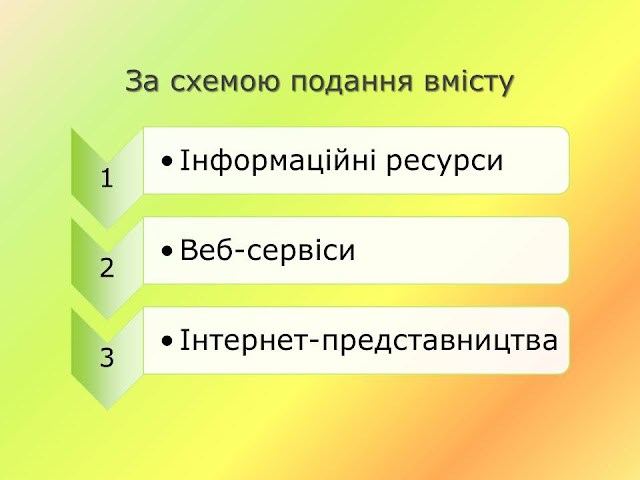 За схемою подання вмісту

1

• Інформаційні ресурси

2

• Веб-сервіси

3

• Інтернет-представництва